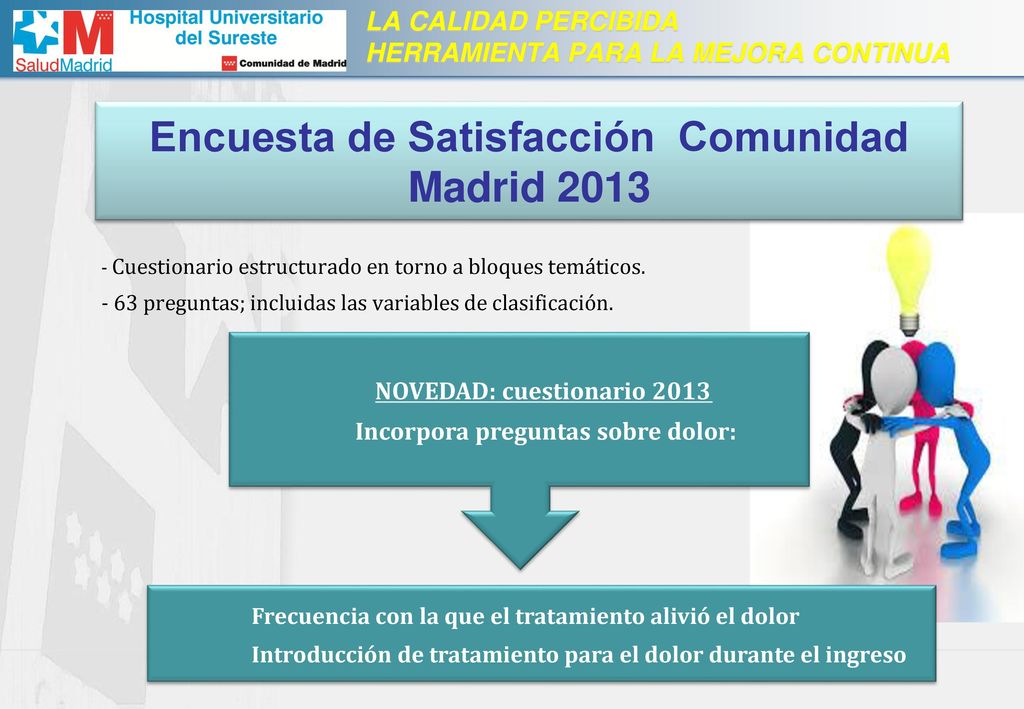 SaludMadrid

Hospital Universitario del Sureste

Comunidad de Madrid

LA CALIDAD PERCIBIDA
HERRAMIENTA PARA LA MEJORA CONTINUA

Encuesta de Satisfacción Comunidad Madrid 2013

- Cuestionario estructurado en torno a bloques temáticos.
- 63 preguntas; incluidas las variables de clasificación.

NOVEDAD: cuestionario 2013
Incorpora preguntas sobre dolor:

Frecuencia con la que el tratamiento alivió el dolor
Introducción de tratamiento para el dolor durante el ingreso